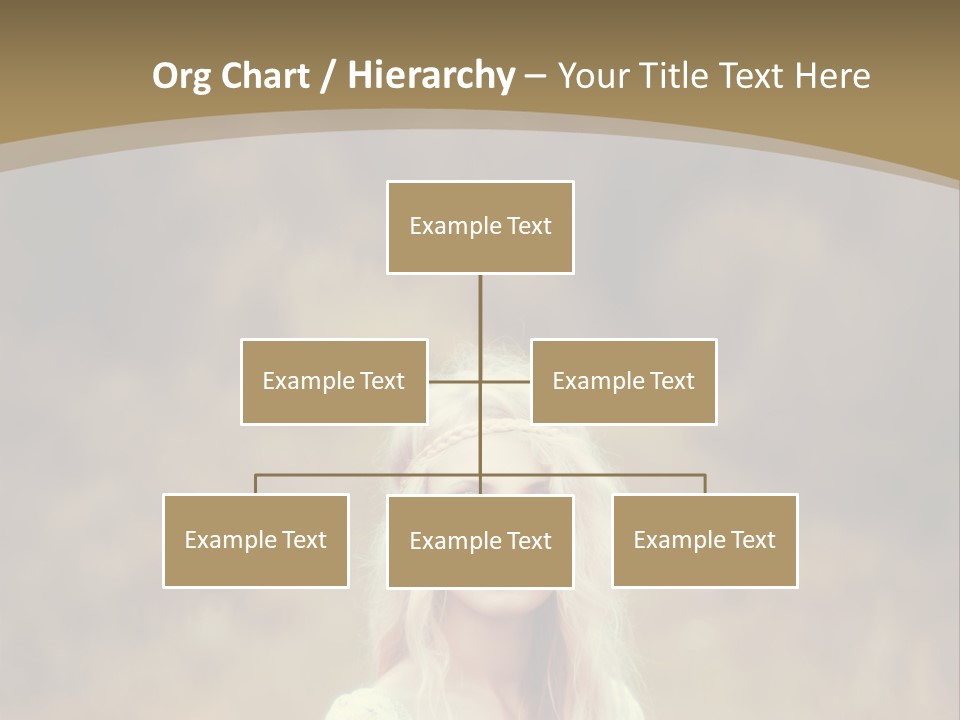 Org Chart / Hierarchy – Your Title Text Here

Example Text

Example Text

Example Text

Example Text

Example Text

Example Text